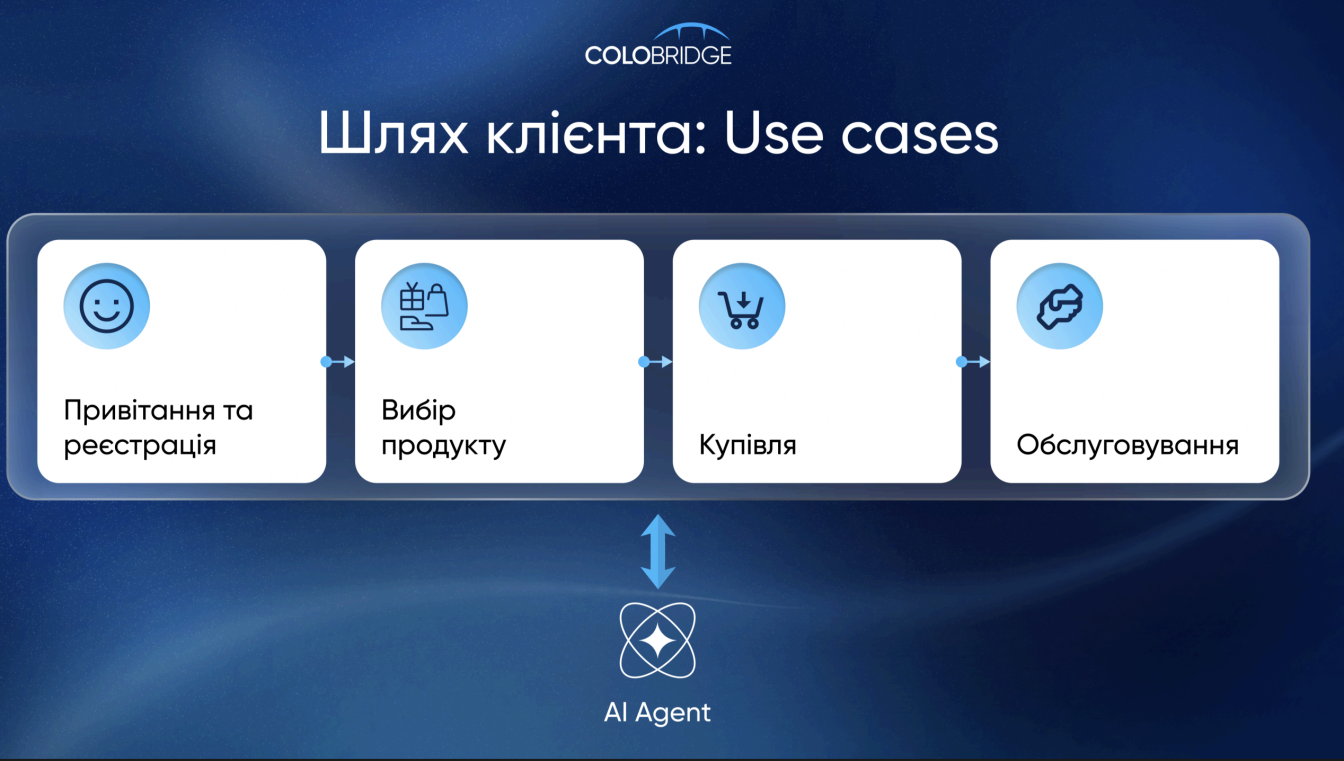 COLOBRIDGE

Шлях клієнта: Use cases

Привітання та реєстрація

Вибір продукту

Купівля

Обслуговування

AI Agent